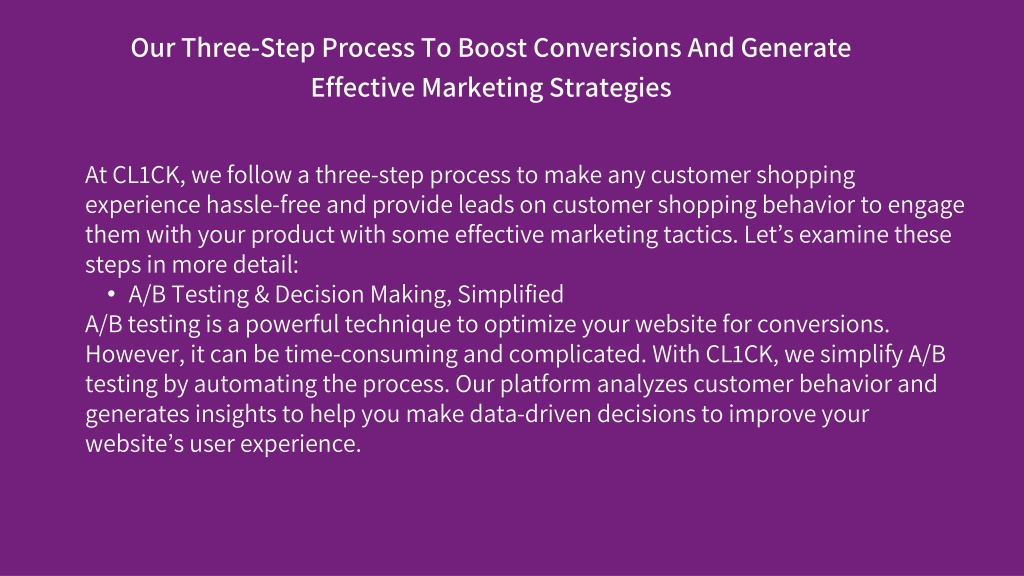 Our Three-Step Process To Boost Conversions And Generate Effective Marketing Strategies

At CL1CK, we follow a three-step process to make any customer shopping experience hassle-free and provide leads on customer shopping behavior to engage them with your product with some effective marketing tactics. Let’s examine these steps in more detail:
• A/B Testing & Decision Making, Simplified
A/B testing is a powerful technique to optimize your website for conversions. However, it can be time-consuming and complicated. With CL1CK, we simplify A/B testing by automating the process. Our platform analyzes customer behavior and generates insights to help you make data-driven decisions to improve your website’s user experience.